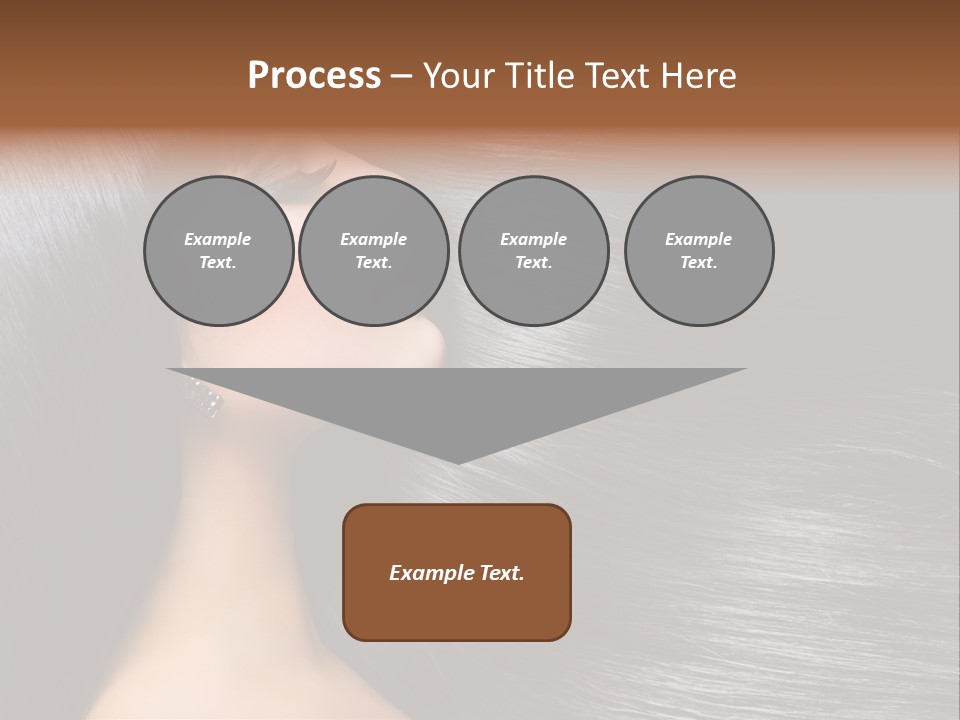 Process – Your Title Text Here

Example Text.

Example Text.

Example Text.

Example Text.

Example Text.